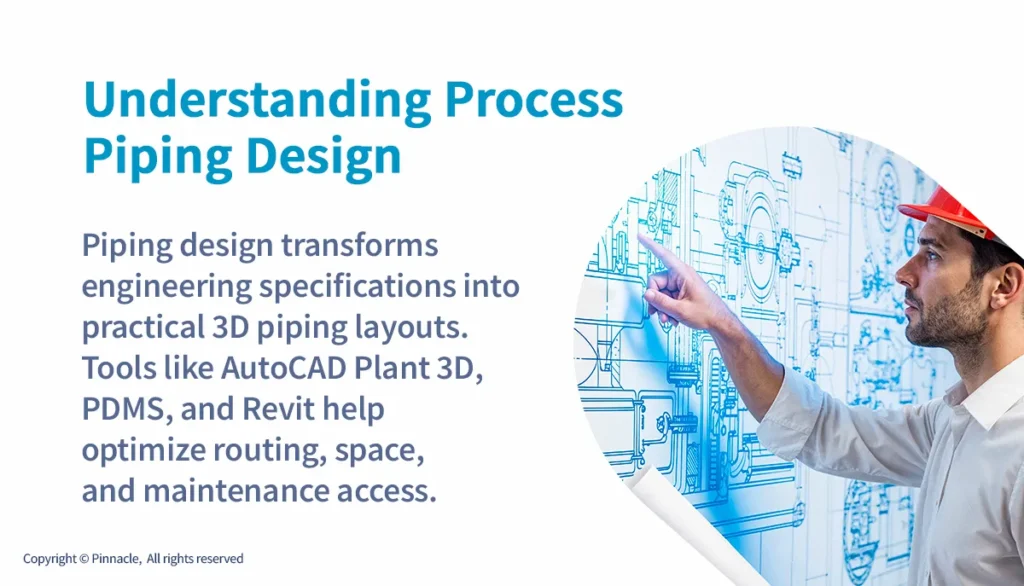 Understanding Process Piping Design

Piping design transforms engineering specifications into practical 3D piping layouts. Tools like AutoCAD Plant 3D, PDMS, and Revit help optimize routing, space, and maintenance access.

Copyright © Pinnacle, All rights reserved